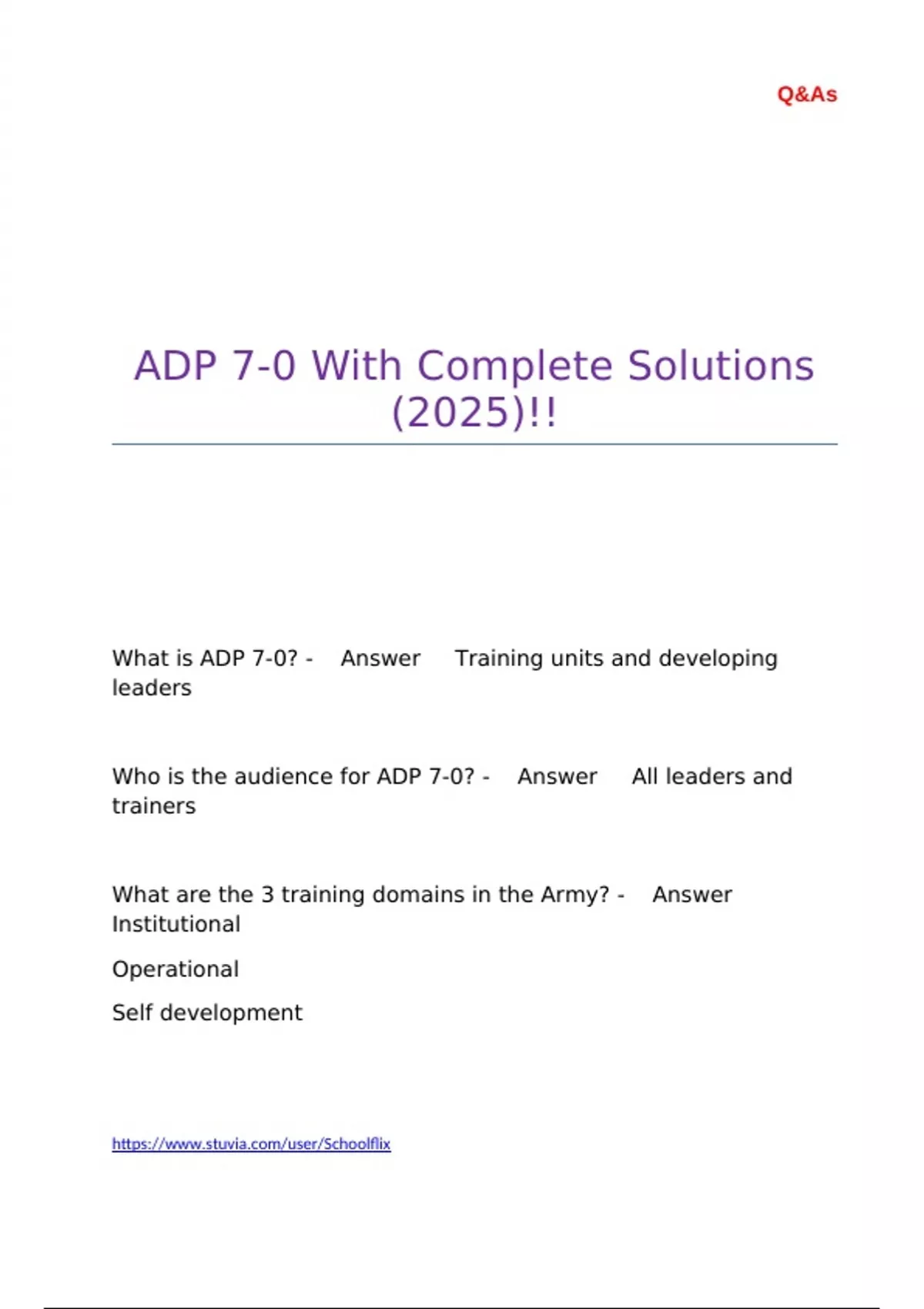 Q&As

ADP 7-0 With Complete Solutions (2025)!!

What is ADP 7-0? - Answer Training units and developing leaders

Who is the audience for ADP 7-0? - Answer All leaders and trainers

What are the 3 training domains in the Army? - Answer Institutional

Operational

Self development

https://www.stuvia.com/user/Schoolflix